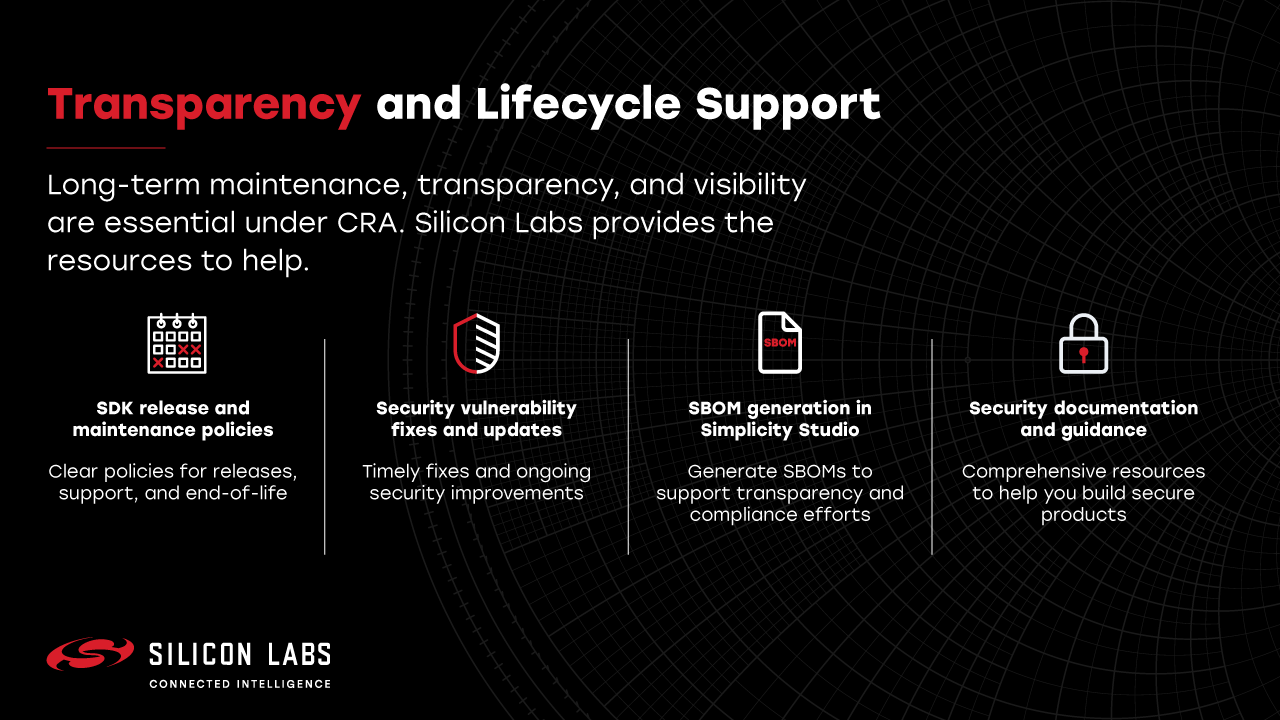 Transparency and Lifecycle Support

Long-term maintenance, transparency, and visibility are essential under CRA. Silicon Labs provides the resources to help.

SDK release and maintenance policies

Clear policies for releases, support, and end-of-life

Security vulnerability fixes and updates

Timely fixes and ongoing security improvements

SBOM

SBOM generation in Simplicity Studio

Generate SBOMs to support transparency and compliance efforts

Security documentation and guidance

Comprehensive resources to help you build secure products

SILICON LABS
CONNECTED INTELLIGENCE